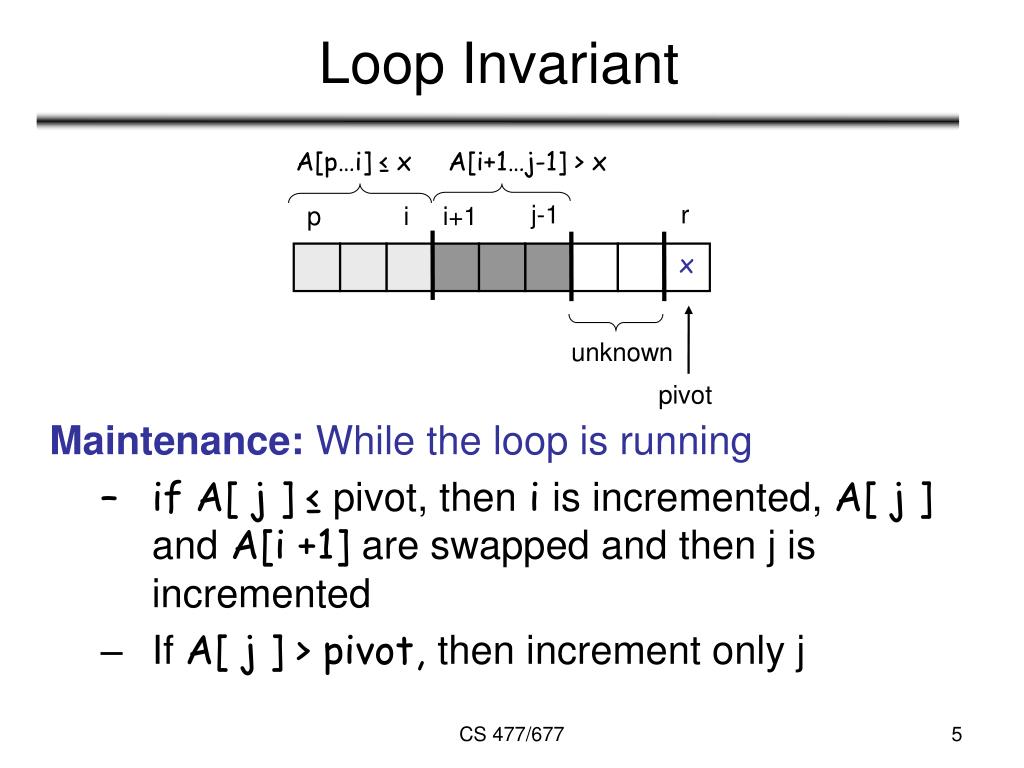 Loop Invariant

A[p…i] ≤ x    A[i+1…j-1] > x

p    i    i+1    j-1    r

x

unknown

pivot

**Maintenance:** While the loop is running

– if A[ j ] ≤ pivot, then i is incremented, A[ j ] and A[i +1] are swapped and then j is incremented

– If A[ j ] > pivot, then increment only j

CS 477/677

5